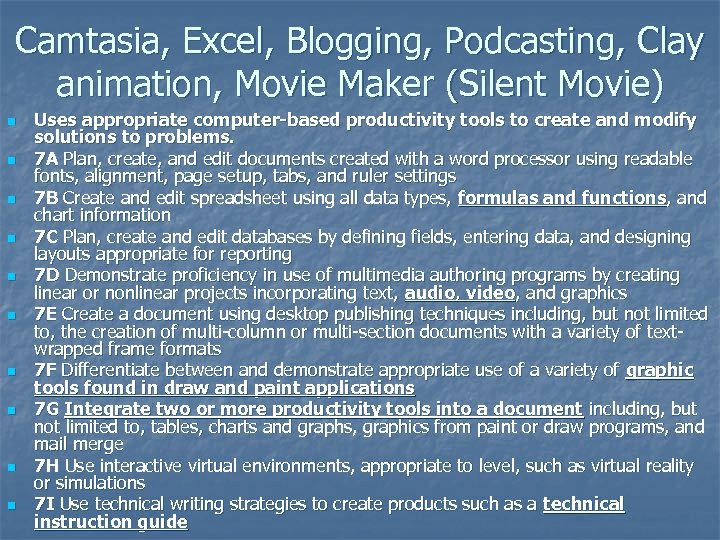 Camtasia, Excel, Blogging, Podcasting, Clay animation, Movie Maker (Silent Movie)

Uses appropriate computer-based productivity tools to create and modify solutions to problems.

7A Plan, create, and edit documents created with a word processor using readable fonts, alignment, page setup, tabs, and ruler settings

7B Create and edit spreadsheet using all data types, formulas and functions, and chart information

7C Plan, create and edit databases by defining fields, entering data, and designing layouts appropriate for reporting

7D Demonstrate proficiency in use of multimedia authoring programs by creating linear or nonlinear projects incorporating text, audio, video, and graphics

7E Create a document using desktop publishing techniques including, but not limited to, the creation of multi-column or multi-section documents with a variety of text-wrapped frame formats

7F Differentiate between and demonstrate appropriate use of a variety of graphic tools found in draw and paint applications

7G Integrate two or more productivity tools into a document including, but not limited to, tables, charts and graphs, graphics from paint or draw programs, and mail merge

7H Use interactive virtual environments, appropriate to level, such as virtual reality or simulations

7I Use technical writing strategies to create products such as a technical instruction guide